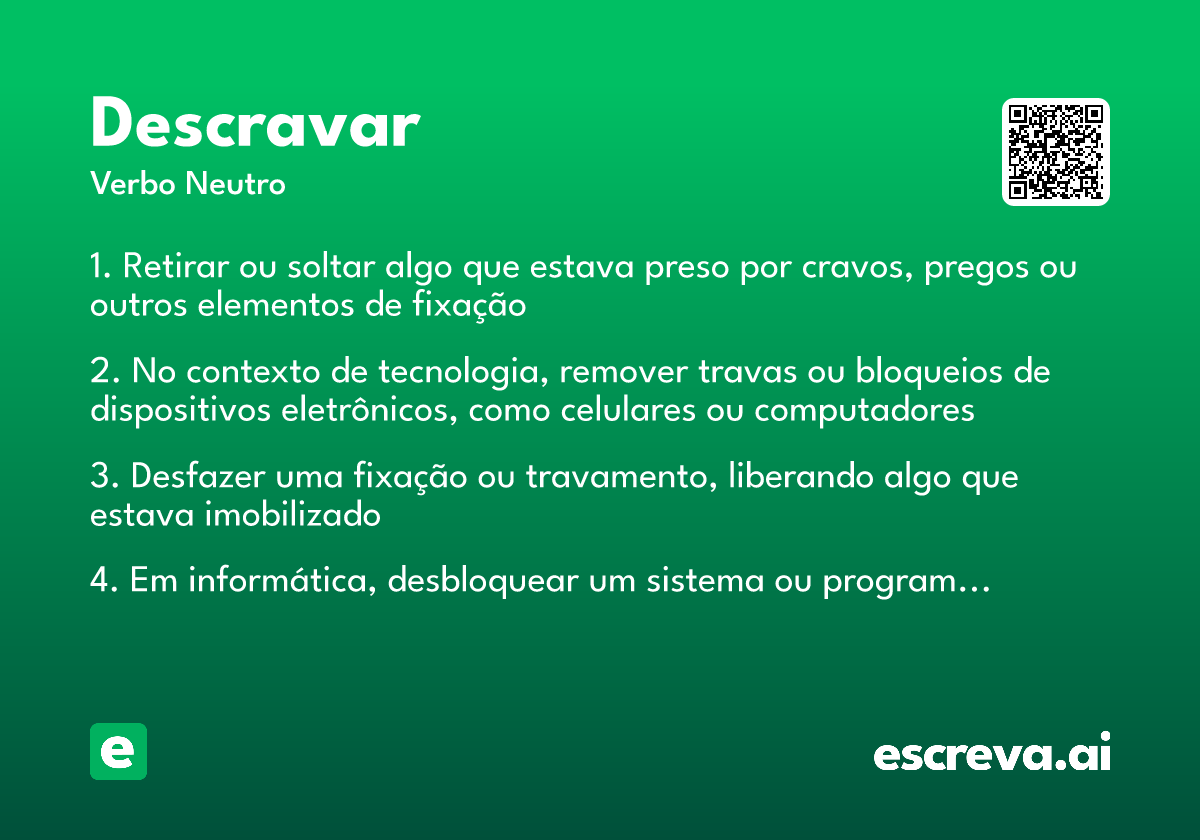 Descravar

Verbo Neutro

1. Retirar ou soltar algo que estava preso por cravos, pregos ou outros elementos de fixação

2. No contexto de tecnologia, remover travas ou bloqueios de dispositivos eletrônicos, como celulares ou computadores

3. Desfazer uma fixação ou travamento, liberando algo que estava imobilizado

4. Em informática, desbloquear um sistema ou program…

e

escreva.ai